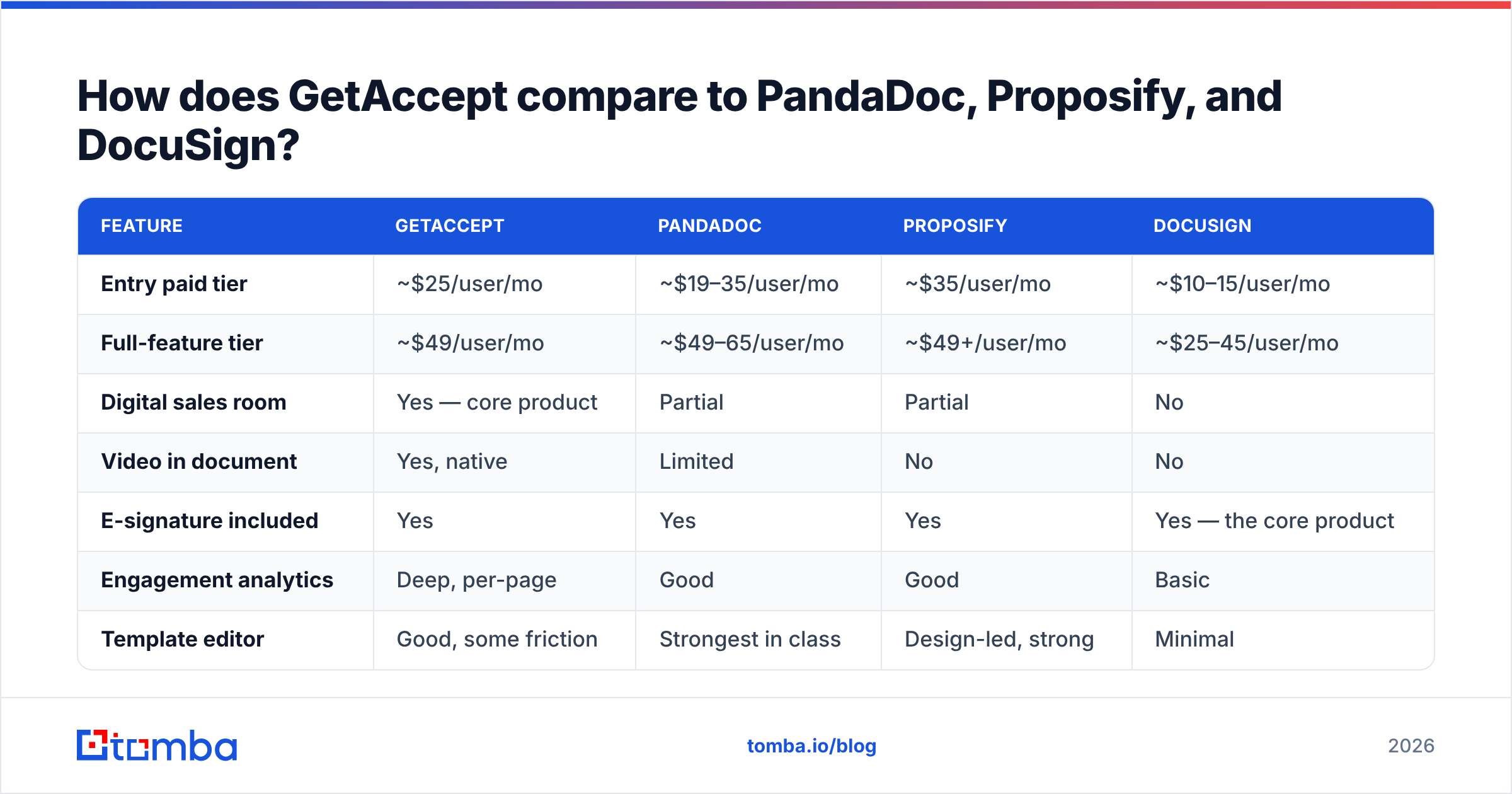 How does GetAccept compare to PandaDoc, Proposify, and DocuSign?

| FEATURE | GETACCEPT | PANDADOC | PROPOSIFY | DOCUSIGN |
|---|---|---|---|---|
| Entry paid tier | ~\$25/user/mo | ~\$19–35/user/mo | ~\$35/user/mo | ~\$10–15/user/mo |
| Full-feature tier | ~\$49/user/mo | ~\$49–65/user/mo | ~\$49+/user/mo | ~\$25–45/user/mo |
| Digital sales room | Yes — core product | Partial | Partial | No |
| Video in document | Yes, native | Limited | No | No |
| E-signature included | Yes | Yes | Yes | Yes — the core product |
| Engagement analytics | Deep, per-page | Good | Good | Basic |
| Template editor | Good, some friction | Strongest in class | Design-led, strong | Minimal |

tomba

tomba.io/blog

2026